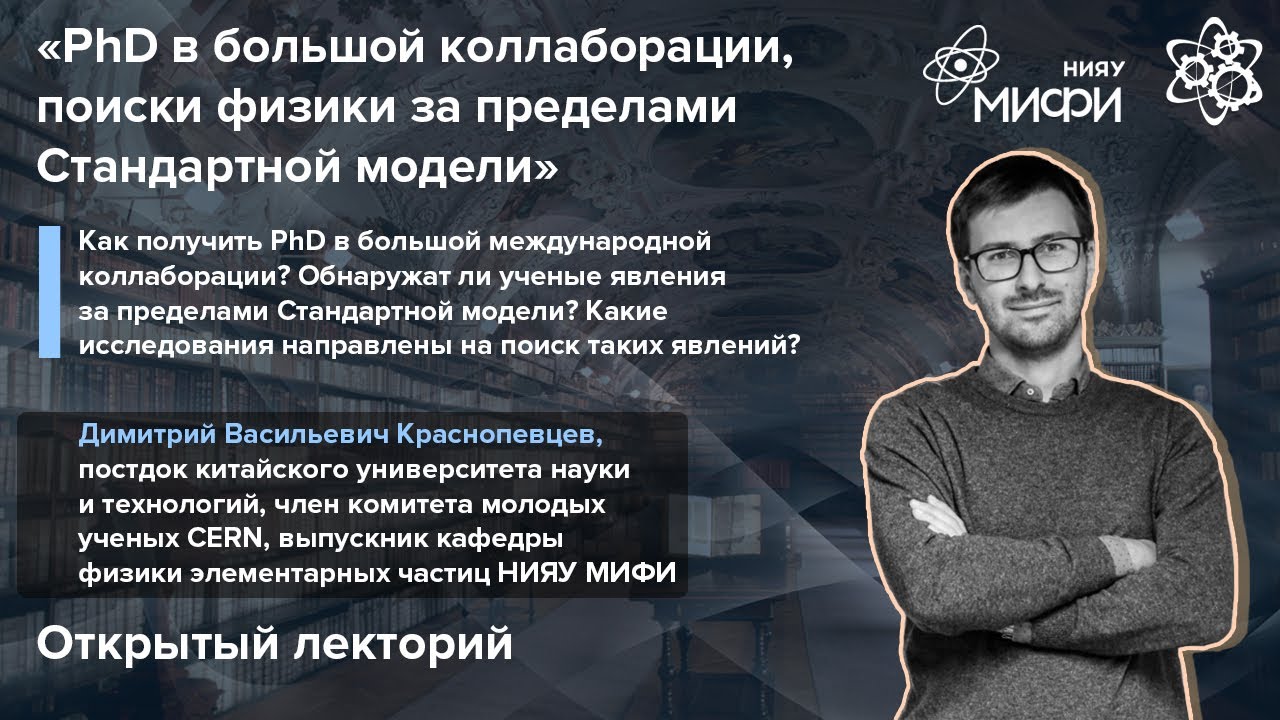 «PhD в большой коллаборации, поиски физики за пределами Стандартной модели»

НИЯУ МИФИ

Как получить PhD в большой международной коллаборации? Обнаружат ли ученые явления за пределами Стандартной модели? Какие исследования направлены на поиск таких явлений?

Димитрий Васильевич Краснопевцев, постдок китайского университета науки и технологий, член комитета молодых ученых CERN, выпускник кафедры физики элементарных частиц НИЯУ МИФИ

Открытый лекторий